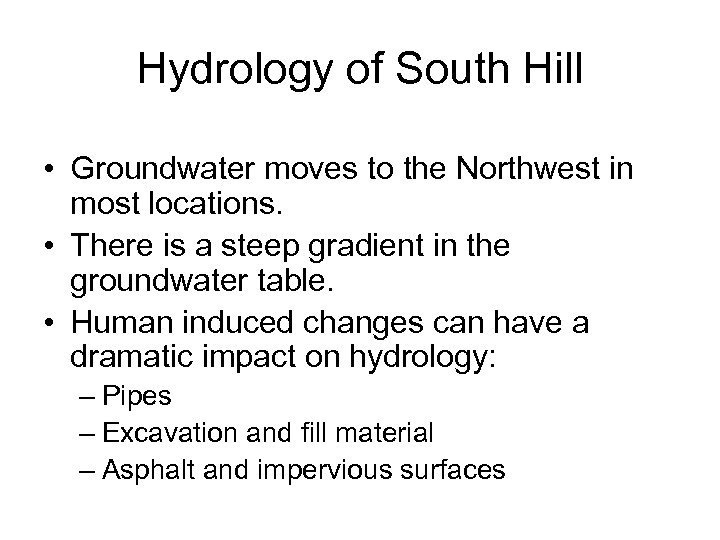 Hydrology of South Hill

• Groundwater moves to the Northwest in most locations.
• There is a steep gradient in the groundwater table.
• Human induced changes can have a dramatic impact on hydrology:
– Pipes
– Excavation and fill material
– Asphalt and impervious surfaces